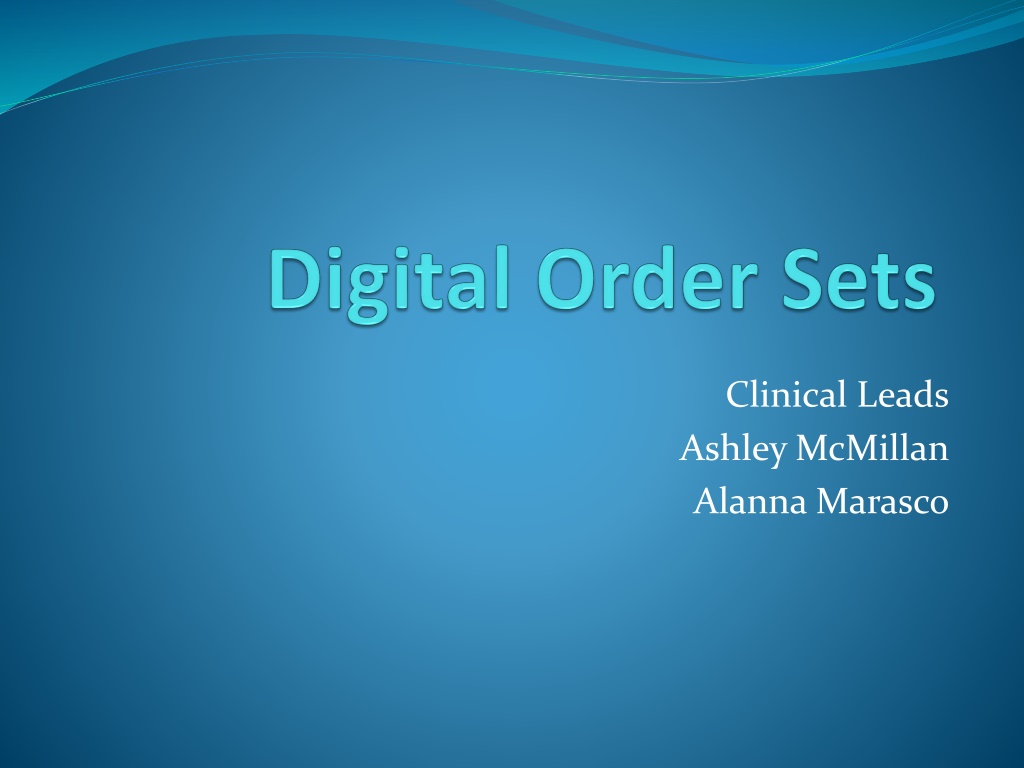 Digital Order Sets

Clinical Leads
Ashley McMillan
Alanna Marasco